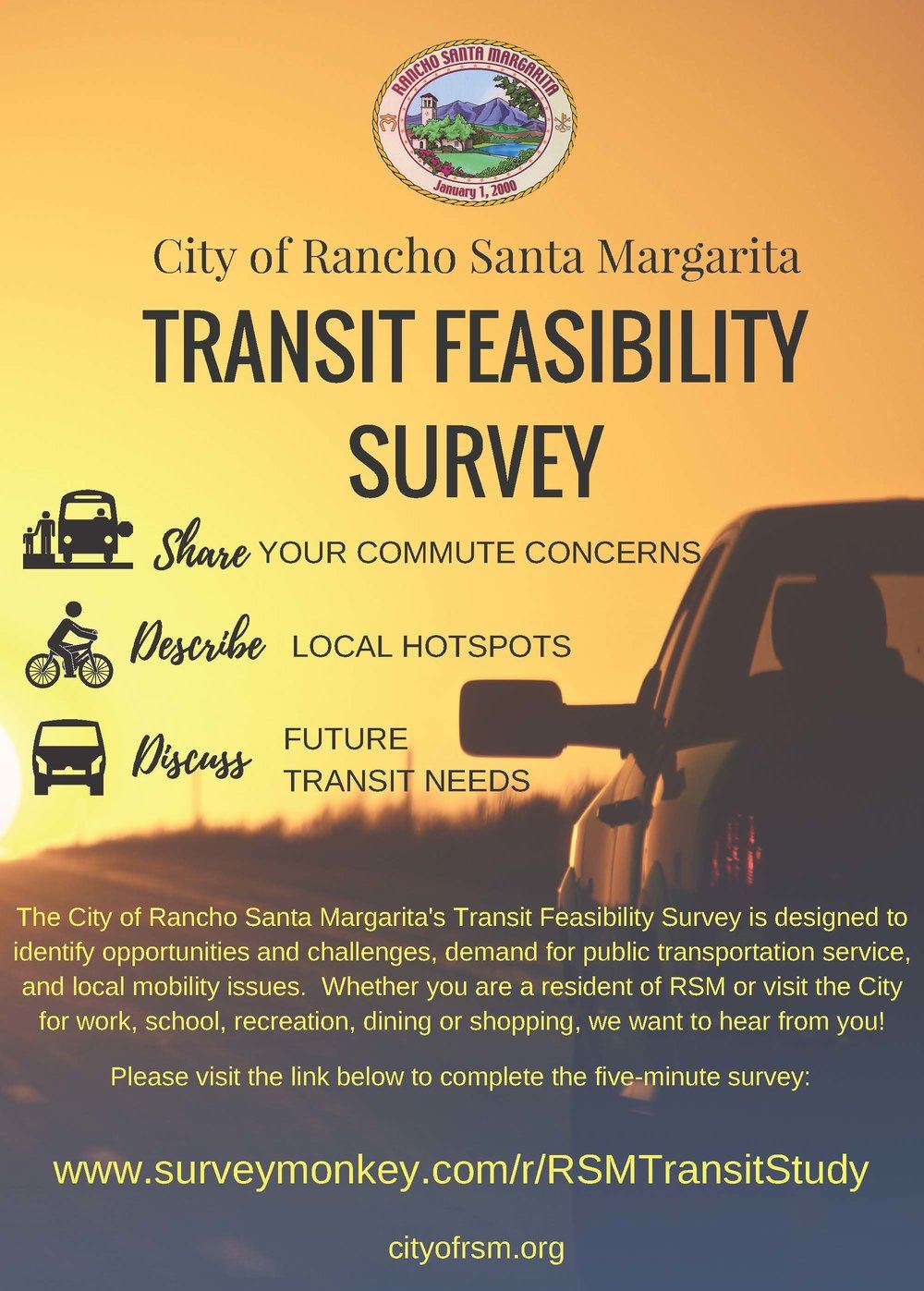 RANCHO SANTA MARGARITA
January 1, 2000

City of Rancho Santa Margarita

TRANSIT FEASIBILITY SURVEY

Share YOUR COMMUTE CONCERNS

Describe LOCAL HOTSPOTS

Discuss FUTURE TRANSIT NEEDS

The City of Rancho Santa Margarita's Transit Feasibility Survey is designed to identify opportunities and challenges, demand for public transportation service, and local mobility issues. Whether you are a resident of RSM or visit the City for work, school, recreation, dining or shopping, we want to hear from you!

Please visit the link below to complete the five-minute survey:

www.surveymonkey.com/r/RSMTransitStudy

cityofrsm.org